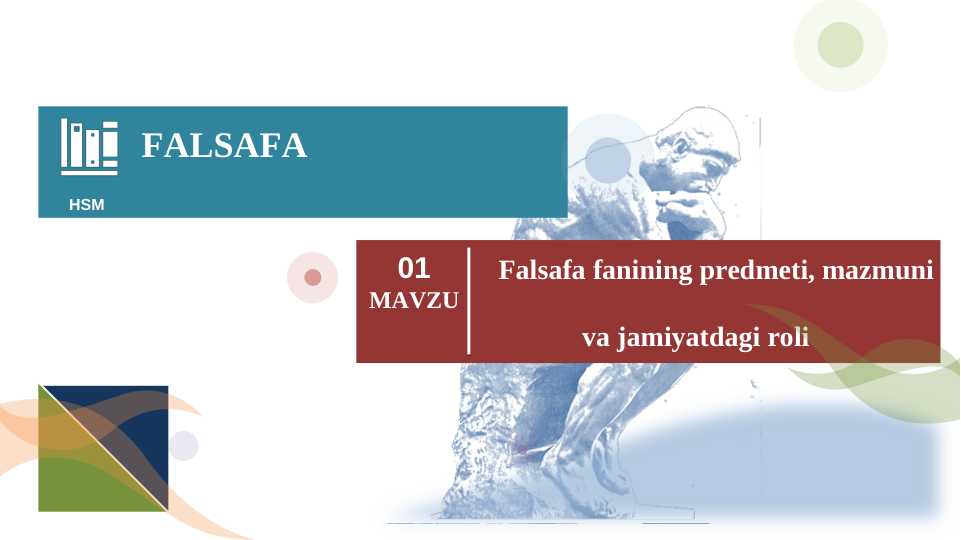 FALSAFA

HSM

01
MAVZU

Falsafa fanining predmeti, mazmuni va jamiyatdagi roli